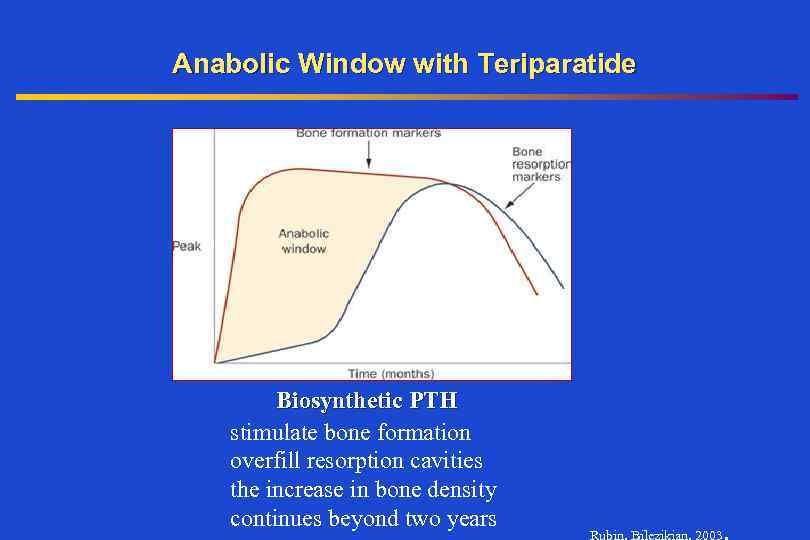 Anabolic Window with Teriparatide

Bone formation markers

Bone resorption markers

Peak

Anabolic window

Time (months)

Biosynthetic PTH

stimulate bone formation
overfill resorption cavities
the increase in bone density
continues beyond two years

Rubin, Bilezikian, 2003.